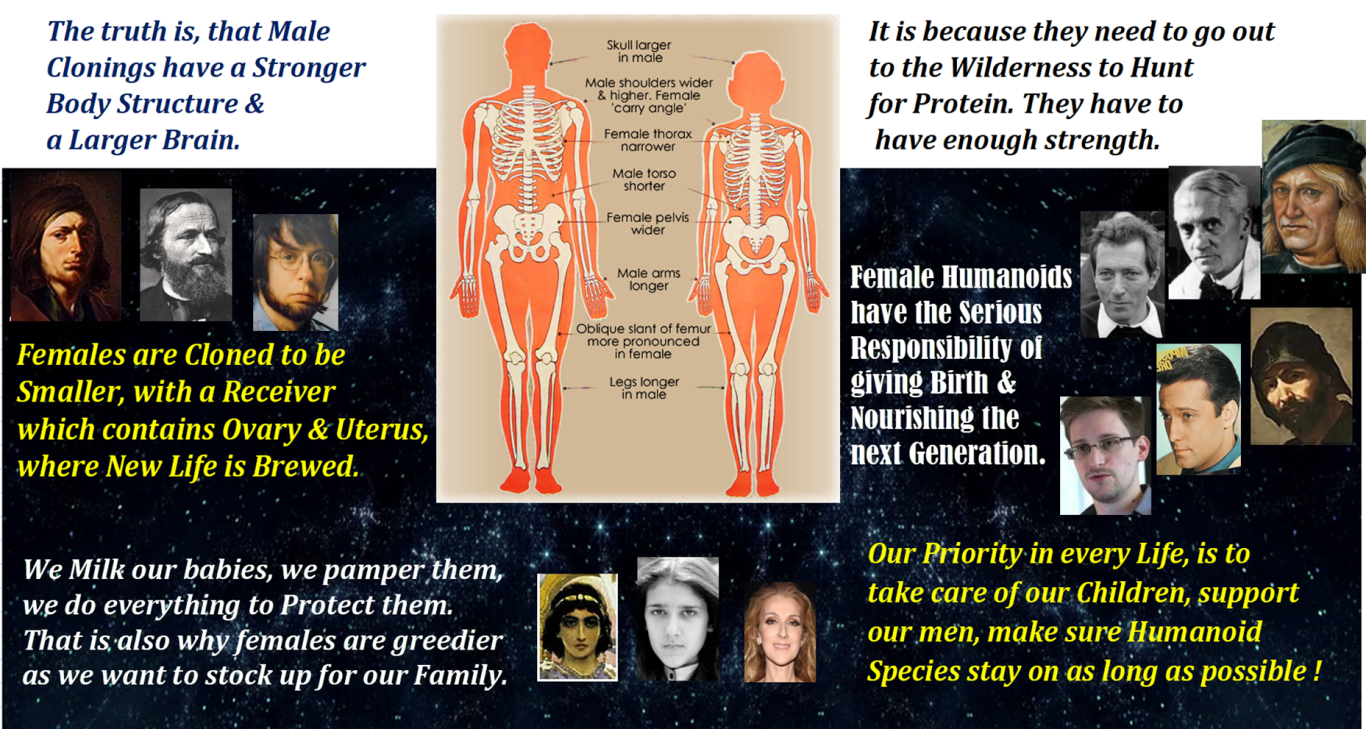 The truth is, that Male Clonings have a Stronger Body Structure & a Larger Brain.

Skull larger in male

Male shoulders wider & higher. Female 'carry angle'

Female thorax narrower

Male torso shorter

Female pelvis wider

Male arms longer

Oblique slant of femur more pronounced in female

Legs longer in male

It is because they need to go out to the Wilderness to Hunt for Protein. They have to have enough strength.

Females are Cloned to be Smaller, with a Receiver which contains Ovary & Uterus, where New Life is Brewed.

Female Humanoids have the Serious Responsibility of giving Birth & Nourishing the next Generation.

We Milk our babies, we pamper them, we do everything to Protect them. That is also why females are greedier as we want to stock up for our Family.

Our Priority in every Life, is to take care of our Children, support our men, make sure Humanoid Species stay on as long as possible !